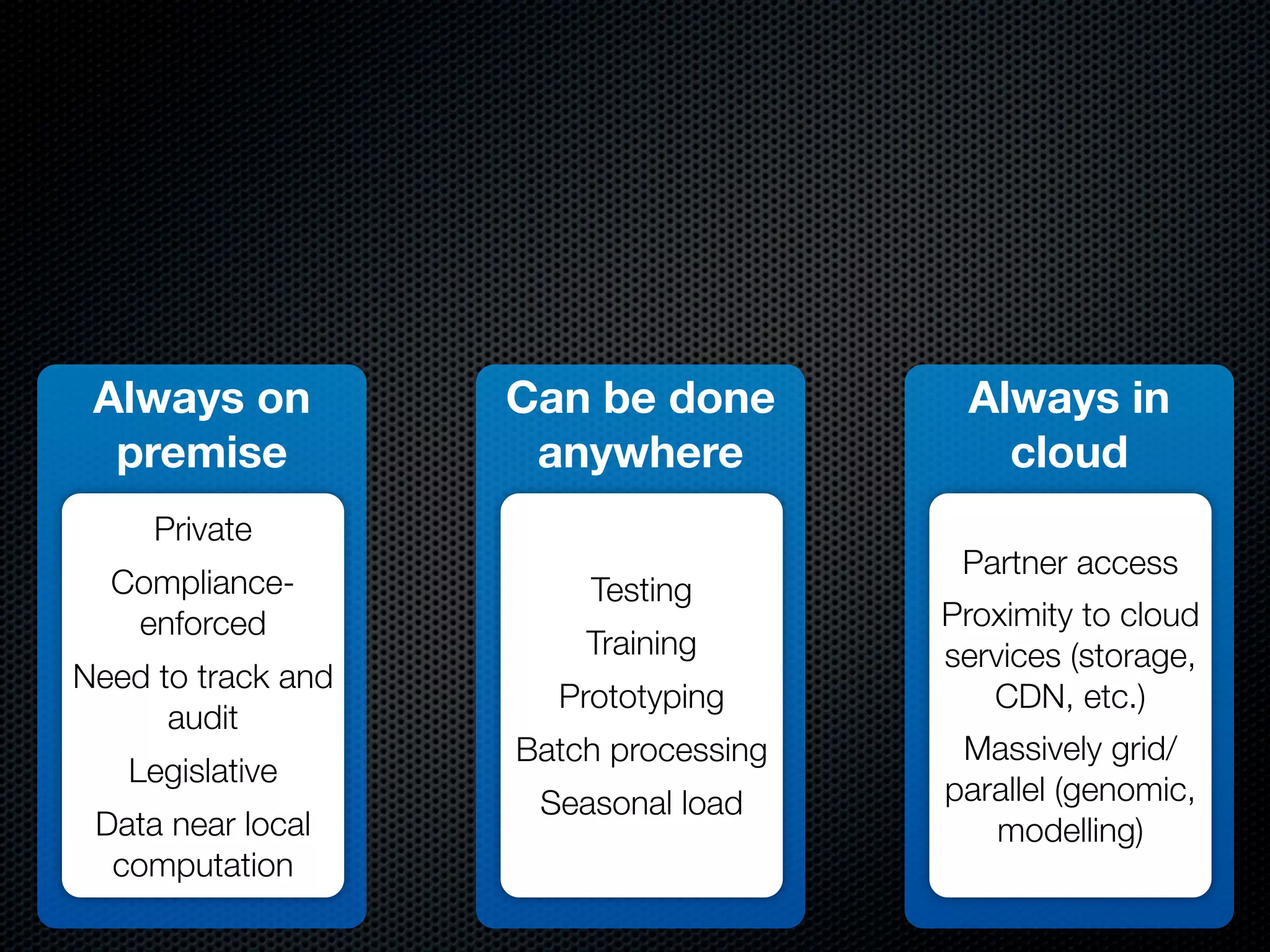 Always on premise

Private

Compliance-enforced

Need to track and audit

Legislative

Data near local computation

Can be done anywhere

Testing

Training

Prototyping

Batch processing

Seasonal load

Always in cloud

Partner access

Proximity to cloud services (storage, CDN, etc.)

Massively grid/parallel (genomic, modelling)